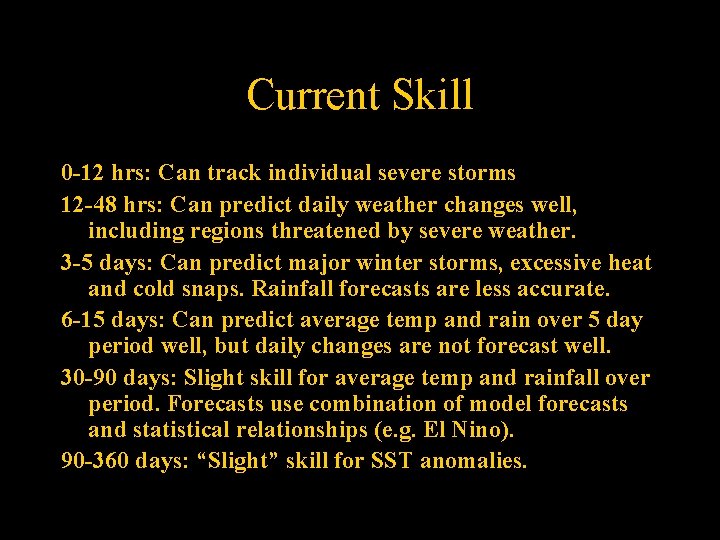 Current Skill

0-12 hrs: Can track individual severe storms

12-48 hrs: Can predict daily weather changes well, including regions threatened by severe weather.

3-5 days: Can predict major winter storms, excessive heat and cold snaps. Rainfall forecasts are less accurate.

6-15 days: Can predict average temp and rain over 5 day period well, but daily changes are not forecast well.

30-90 days: Slight skill for average temp and rainfall over period. Forecasts use combination of model forecasts and statistical relationships (e.g. El Nino).

90-360 days: “Slight” skill for SST anomalies.